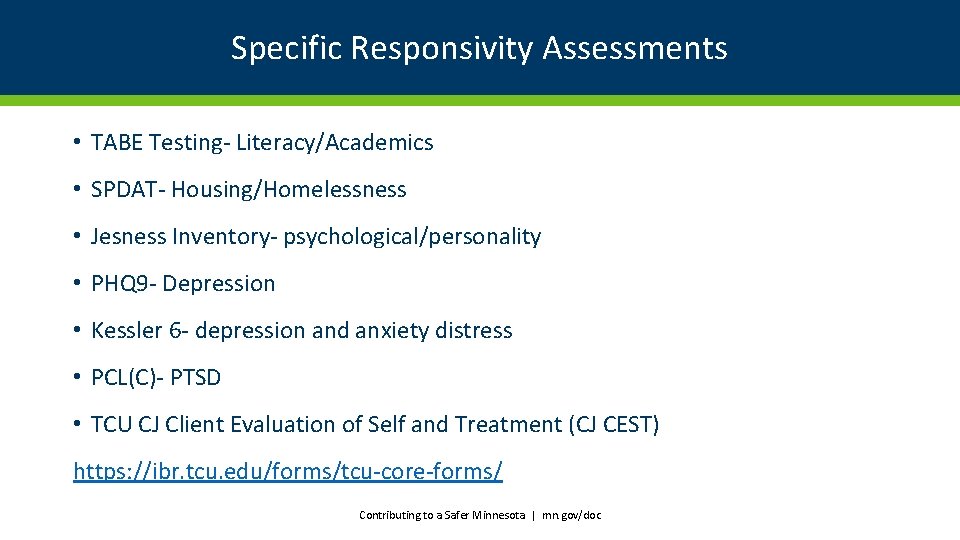 Specific Responsivity Assessments

• TABE Testing- Literacy/Academics

• SPDAT- Housing/Homelessness

• Jesness Inventory- psychological/personality

• PHQ9- Depression

• Kessler 6- depression and anxiety distress

• PCL(C)- PTSD

• TCU CJ Client Evaluation of Self and Treatment (CJ CEST)

https://ibr.tcu.edu/forms/tcu-core-forms/

Contributing to a Safer Minnesota | mn.gov/doc